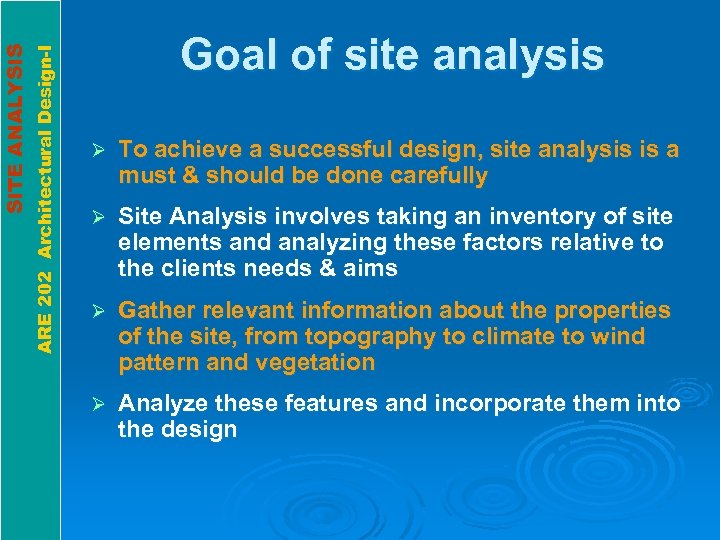 SITE ANALYSIS
ARE 202 Architectural Design-I

Goal of site analysis

➢ To achieve a successful design, site analysis is a must & should be done carefully

➢ Site Analysis involves taking an inventory of site elements and analyzing these factors relative to the clients needs & aims

➢ Gather relevant information about the properties of the site, from topography to climate to wind pattern and vegetation

➢ Analyze these features and incorporate them into the design